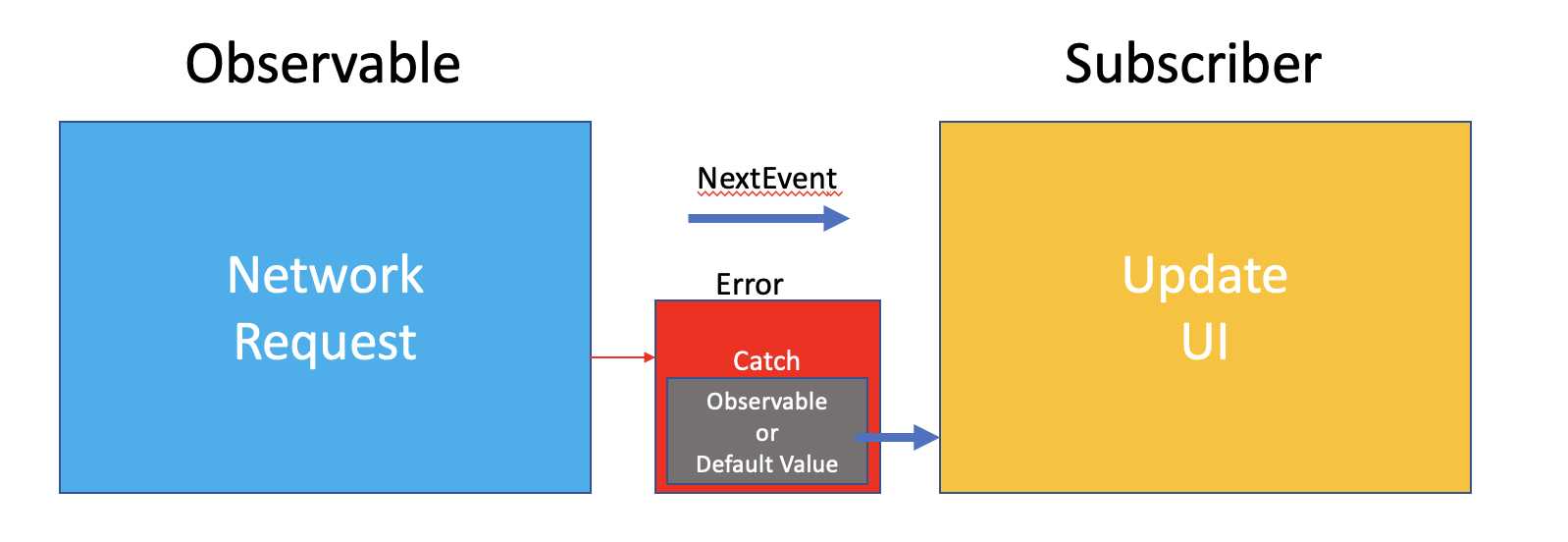 Observable

Subscriber

Network Request

NextEvent

Error

Catch

Observable or Default Value

Update UI